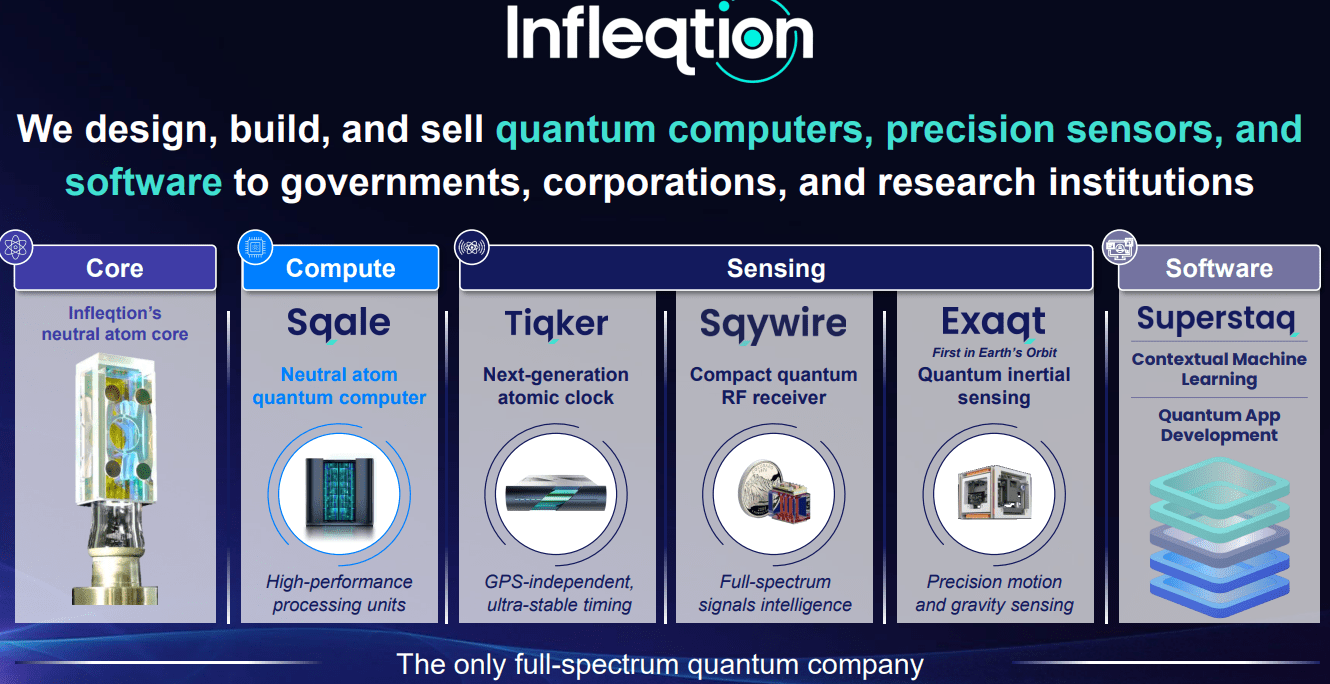 Infleqtion

We design, build, and sell quantum computers, precision sensors, and software to governments, corporations, and research institutions

Core

Infleqtion's neutral atom core

Compute

Sqale

Neutral atom quantum computer

High-performance processing units

Sensing

Tiqker

Next-generation atomic clock

GPS-independent, ultra-stable timing

Sqywire

Compact quantum RF receiver

Full-spectrum signals intelligence

Exaqt

First in Earth's Orbit

Quantum inertial sensing

Precision motion and gravity sensing

Software

Superstaq

Contextual Machine Learning

Quantum App Development

The only full-spectrum quantum company